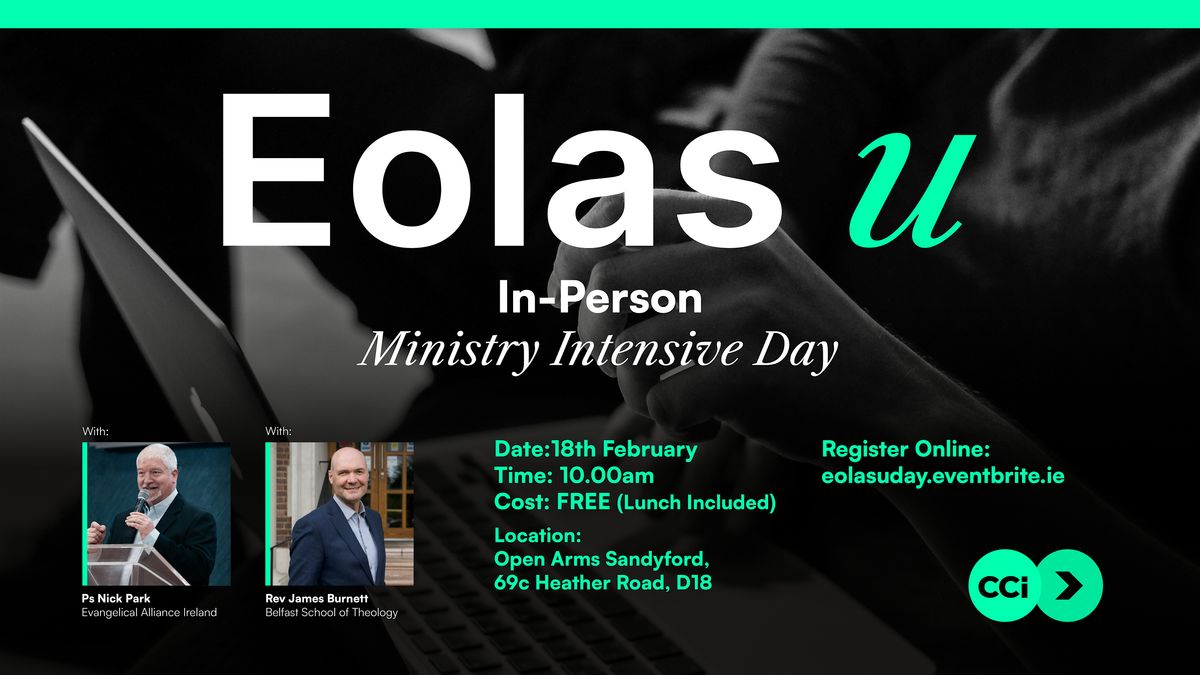 Eolas u

In-Person
Ministry Intensive Day

With:

Ps Nick Park
Evangelical Alliance Ireland

With:

Rev James Burnett
Belfast School of Theology

Date:18th February
Time: 10.00am
Cost: FREE (Lunch Included)

Location:
Open Arms Sandyford,
69c Heather Road, D18

Register Online:
eolasuday.eventbrite.ie

CCi